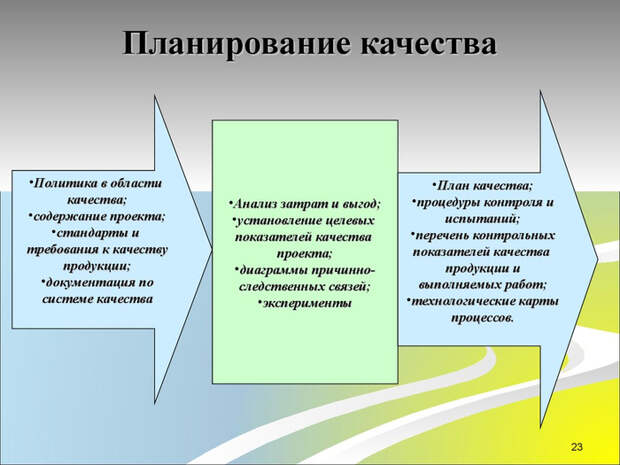 Планирование качества

•Политика в области качества;
•содержание проекта;
•стандарты и требования к качеству продукции;
•документация по системе качества

•Анализ затрат и выгод;
•установление целевых показателей качества проекта;
•диаграммы причинно-следственных связей;
•эксперименты

•План качества;
•процедуры контроля и испытаний;
•перечень контрольных показателей качества продукции и выполняемых работ;
•технологические карты процессов.

23